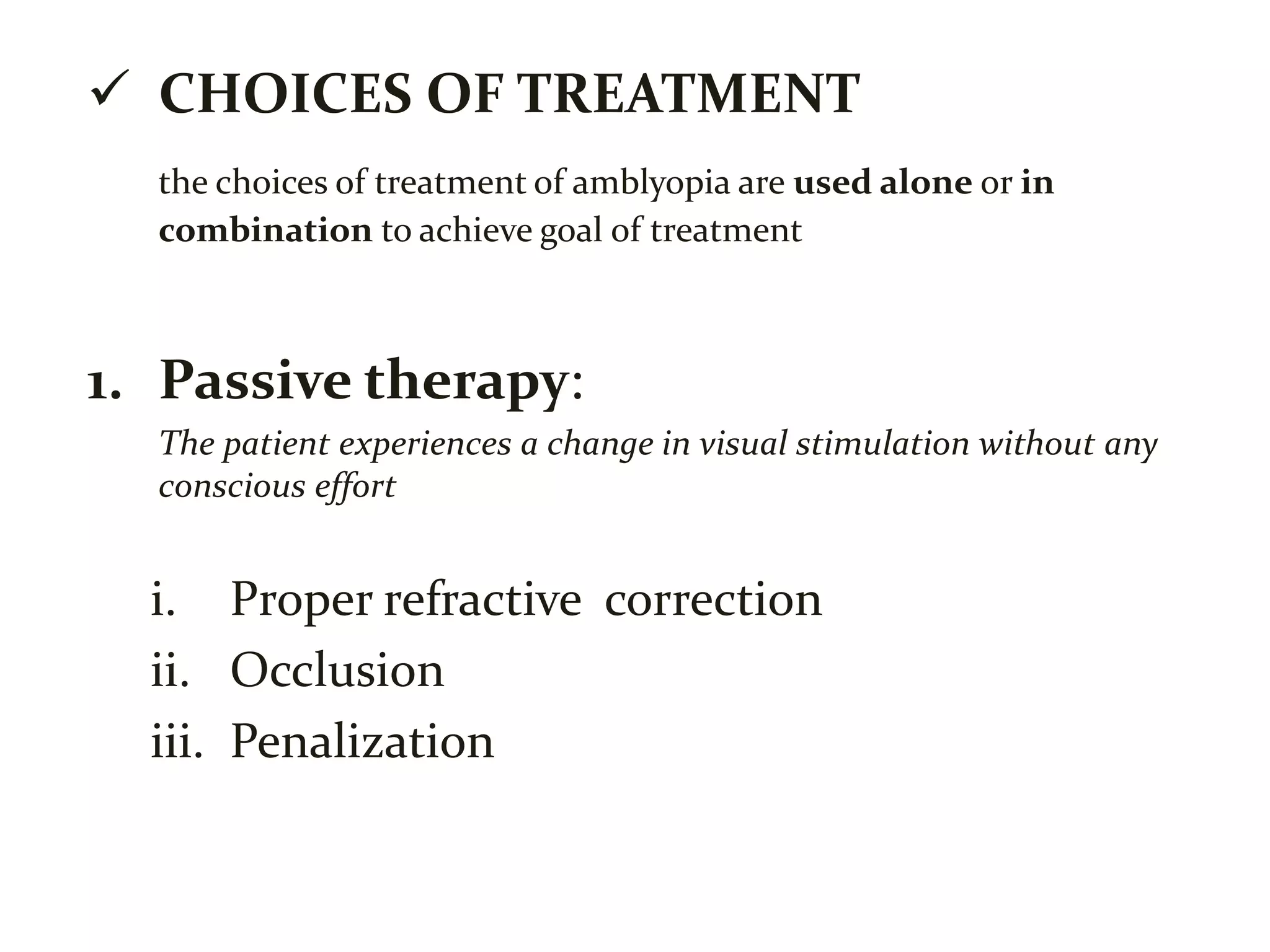 ✓ CHOICES OF TREATMENT

the choices of treatment of amblyopia are used alone or in combination to achieve goal of treatment

1. Passive therapy:

The patient experiences a change in visual stimulation without any conscious effort

i. Proper refractive correction
ii. Occlusion
iii. Penalization